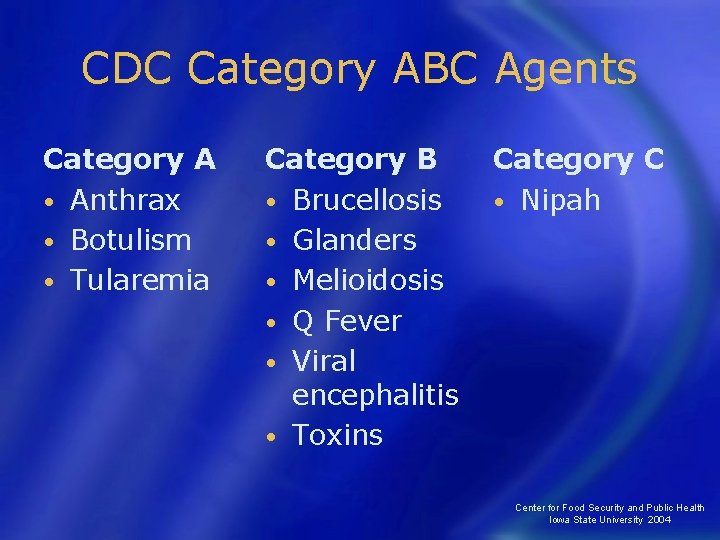 CDC Category ABC Agents

Category A
• Anthrax
• Botulism
• Tularemia

Category B
• Brucellosis
• Glanders
• Melioidosis
• Q Fever
• Viral encephalitis
• Toxins

Category C
• Nipah

Center for Food Security and Public Health
Iowa State University 2004